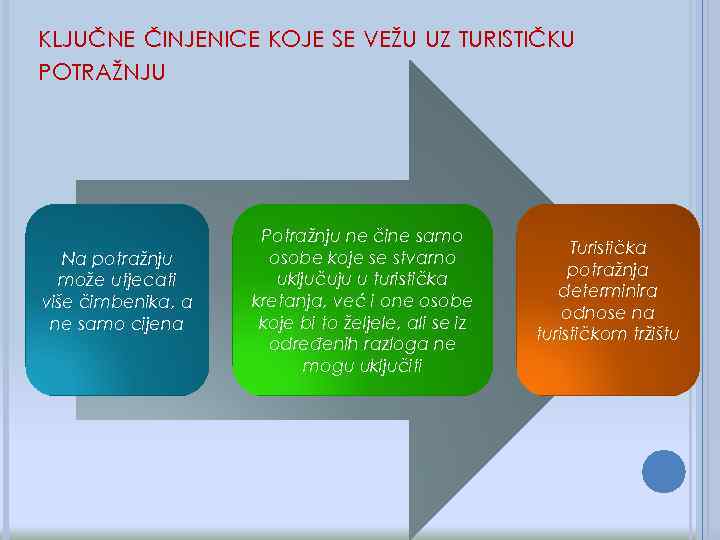 KLJUČNE ČINJENICE KOJE SE VEŽU UZ TURISTIČKU POTRAŽNJU

Na potražnju može utjecati više čimbenika, a ne samo cijena

Potražnju ne čine samo osobe koje se stvarno uključuju u turistička kretanja, već i one osobe koje bi to željele, ali se iz određenih razloga ne mogu uključiti

Turistička potražnja determinira odnose na turističkom tržištu